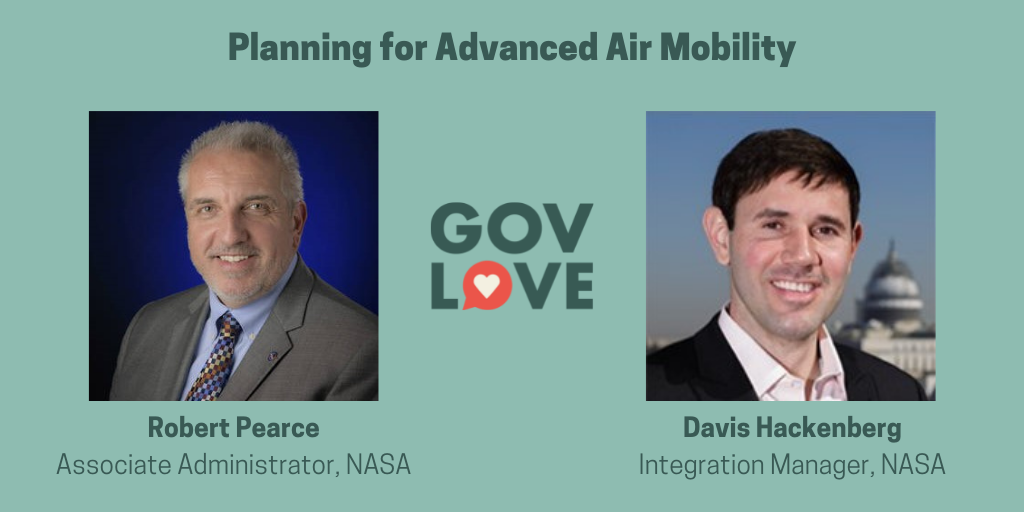 Planning for Advanced Air Mobility

GOV LOVE

Robert Pearce
Associate Administrator, NASA

Davis Hackenberg
Integration Manager, NASA